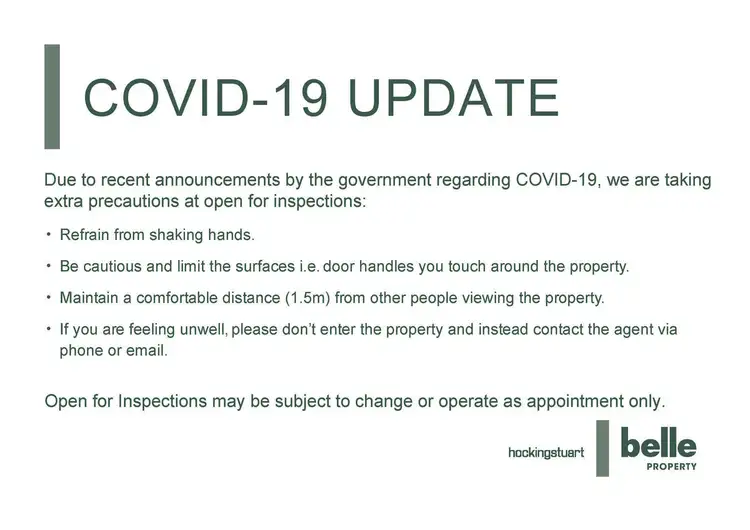 COVID-19 UPDATE

Due to recent announcements by the government regarding COVID-19, we are taking extra precautions at open for inspections:

• Refrain from shaking hands.

• Be cautious and limit the surfaces i.e. door handles you touch around the property.

• Maintain a comfortable distance (1.5m) from other people viewing the property.

• If you are feeling unwell, please don't enter the property and instead contact the agent via phone or email.

Open for Inspections may be subject to change or operate as appointment only.

hockingstuart

belle
PROPERTY